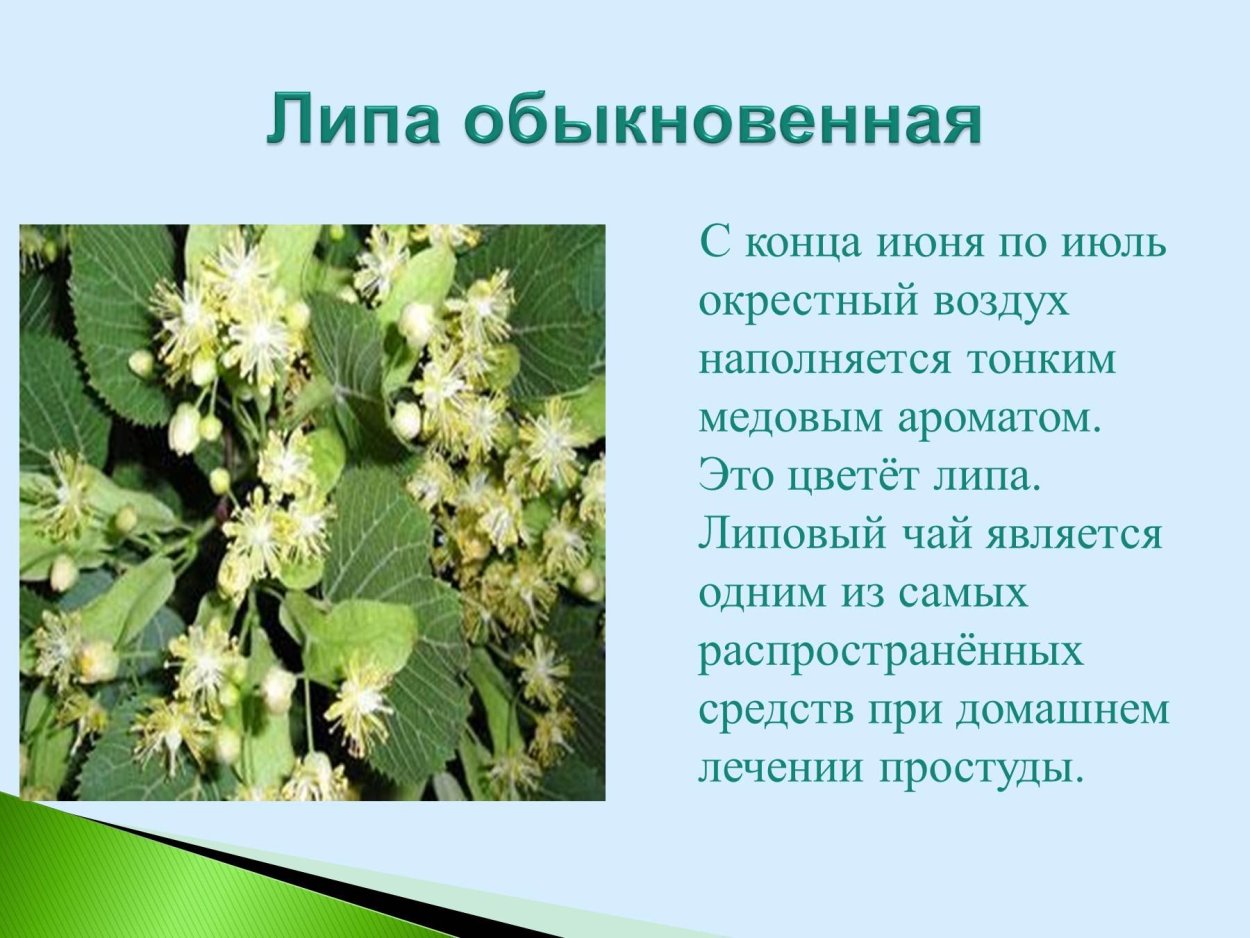 Липа обыкновенная

С конца июня по июль окрестный воздух наполняется тонким медовым ароматом. Это цветёт липа. Липовый чай является одним из самых распространённых средств при домашнем лечении простуды.